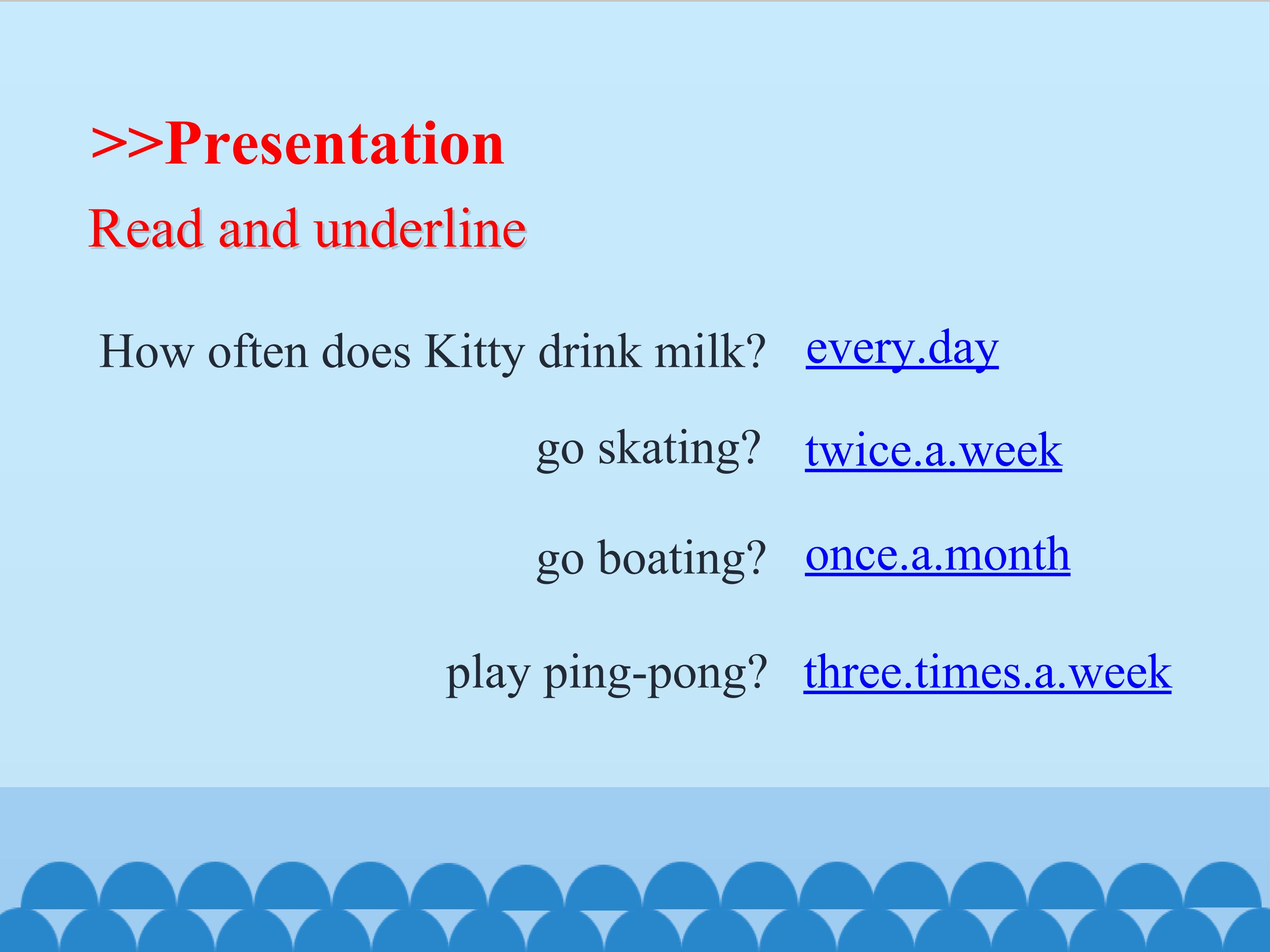 >>Presentation

Read and underline

How often does Kitty drink milk? every.day

go skating? twice.a.week

go boating? once.a.month

play ping-pong? three.times.a.week